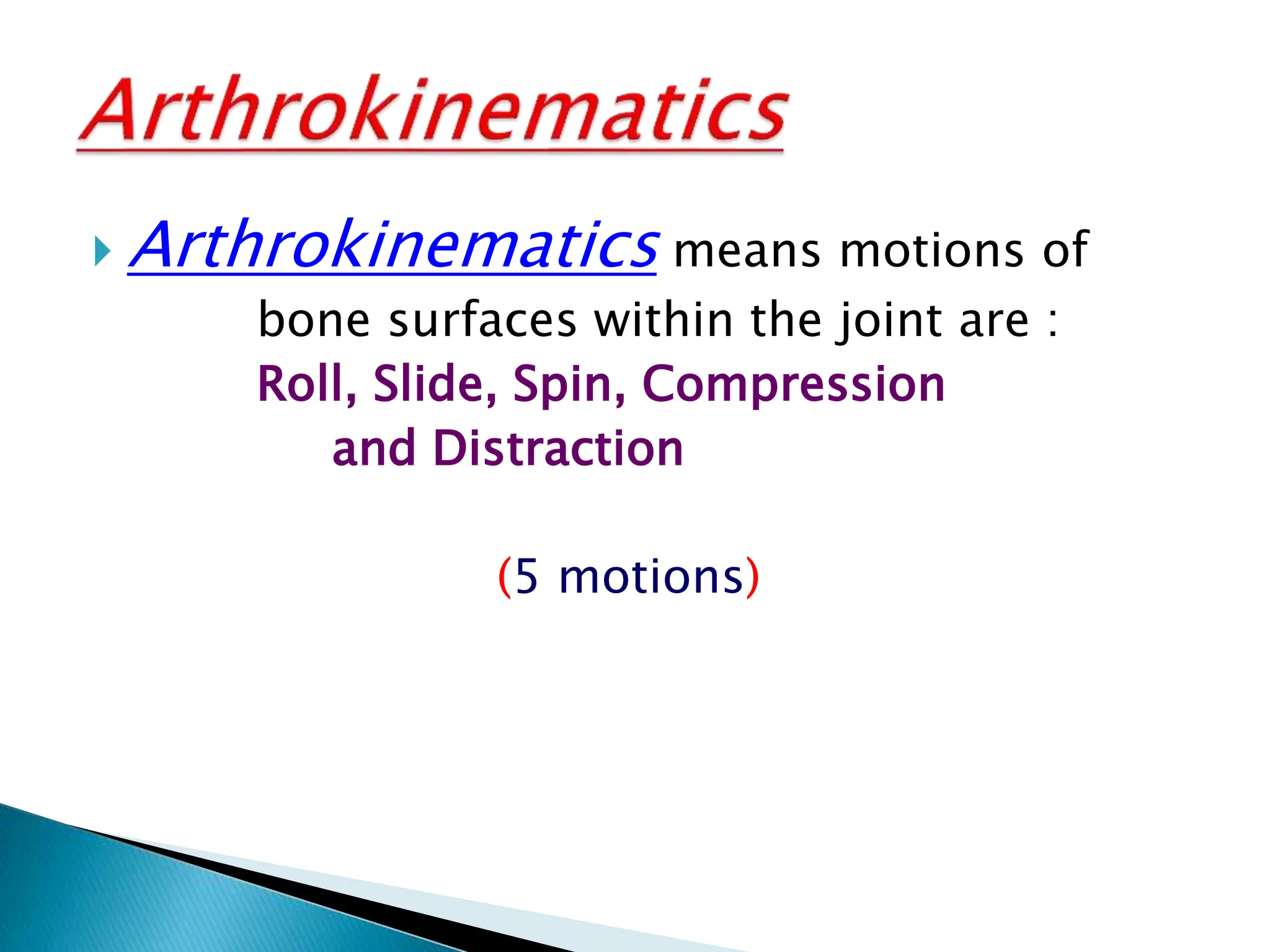 Arthrokinematics

Arthrokinematics means motions of bone surfaces within the joint are : Roll, Slide, Spin, Compression and Distraction

(5 motions)